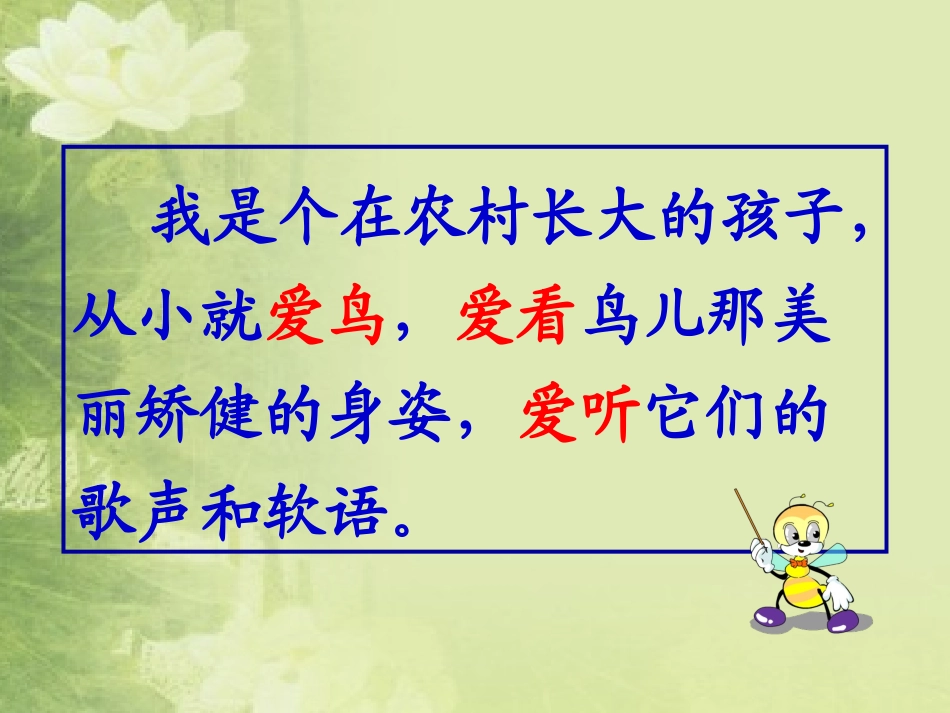 我是个在农村长大的孩子，从小就爱鸟，爱看鸟儿那美丽矫健的身姿，爱听它们的歌声和软语。